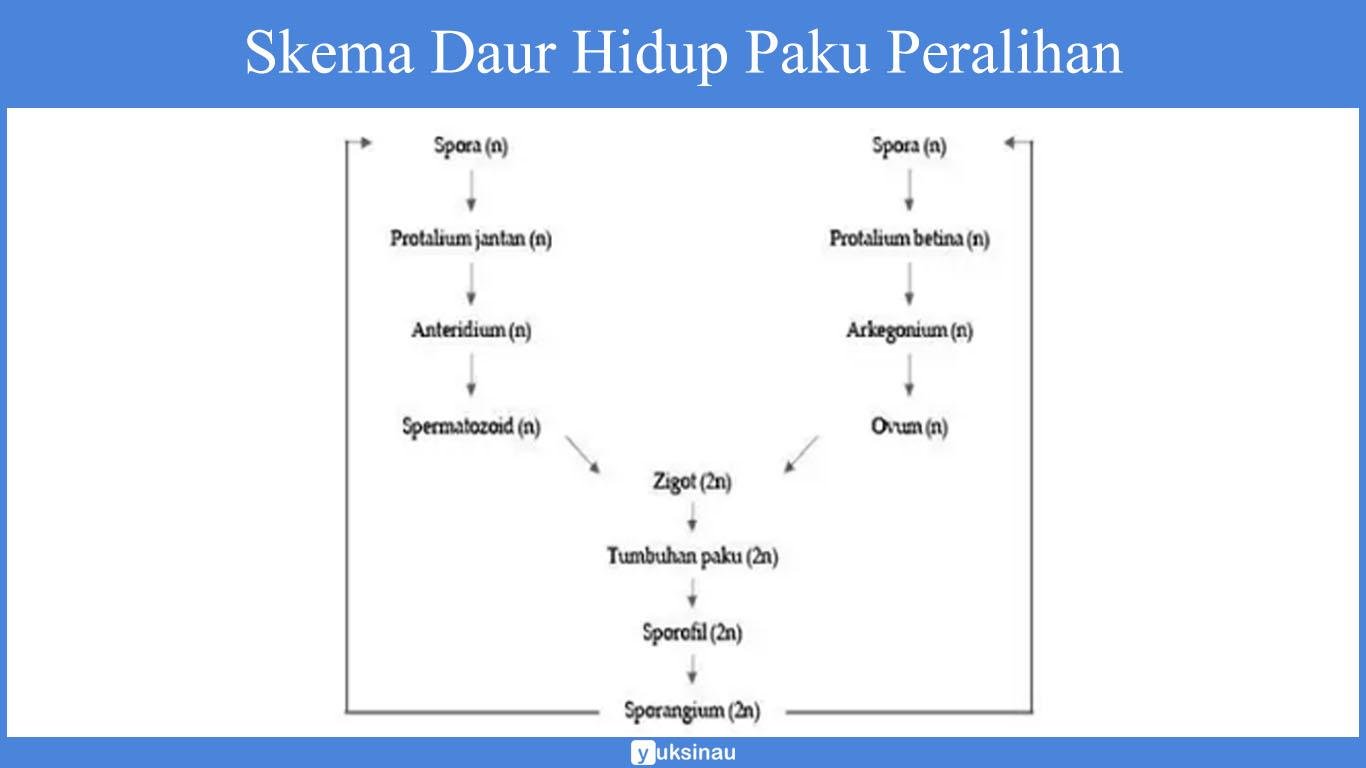 Skema Daur Hidup Paku Peralihan

Spora (n)

Protalium jantan (n)

Anteridium (n)

Spermatozoid (n)

Spora (n)

Protalium betina (n)

Arkegonium (n)

Ovum (n)

Zigot (2n)

Tumbuhan paku (2n)

Sporofil (2n)

Sporangium (2n)

yuksinau